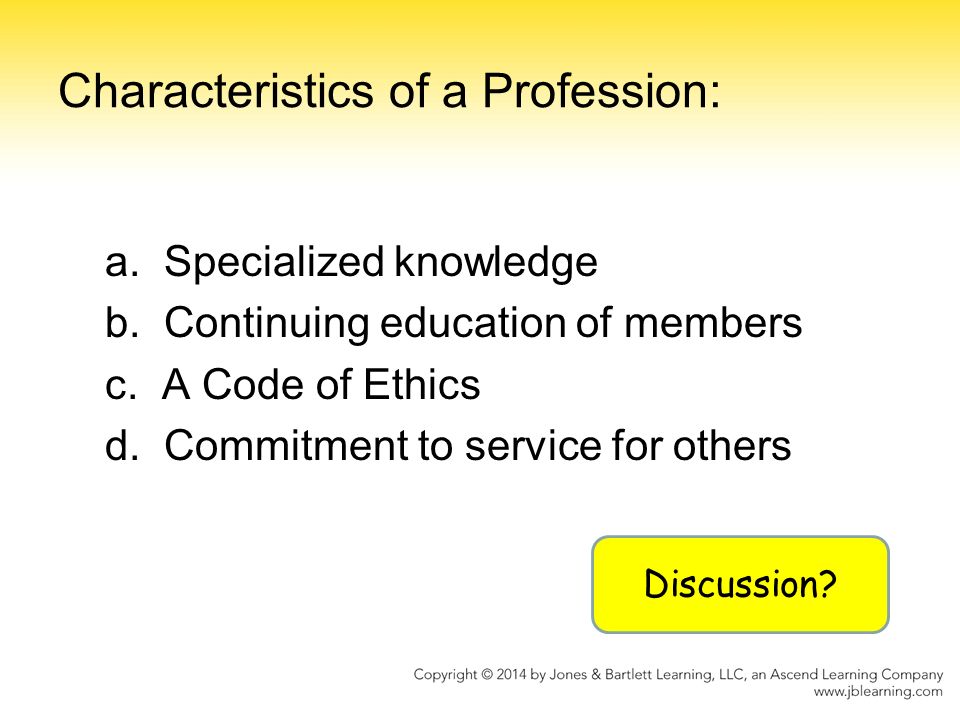 Characteristics of a Profession:

a. Specialized knowledge
b. Continuing education of members
c. A Code of Ethics
d. Commitment to service for others

Discussion?

Copyright © 2014 by Jones & Bartlett Learning, LLC, an Ascend Learning Company
www.jblearning.com